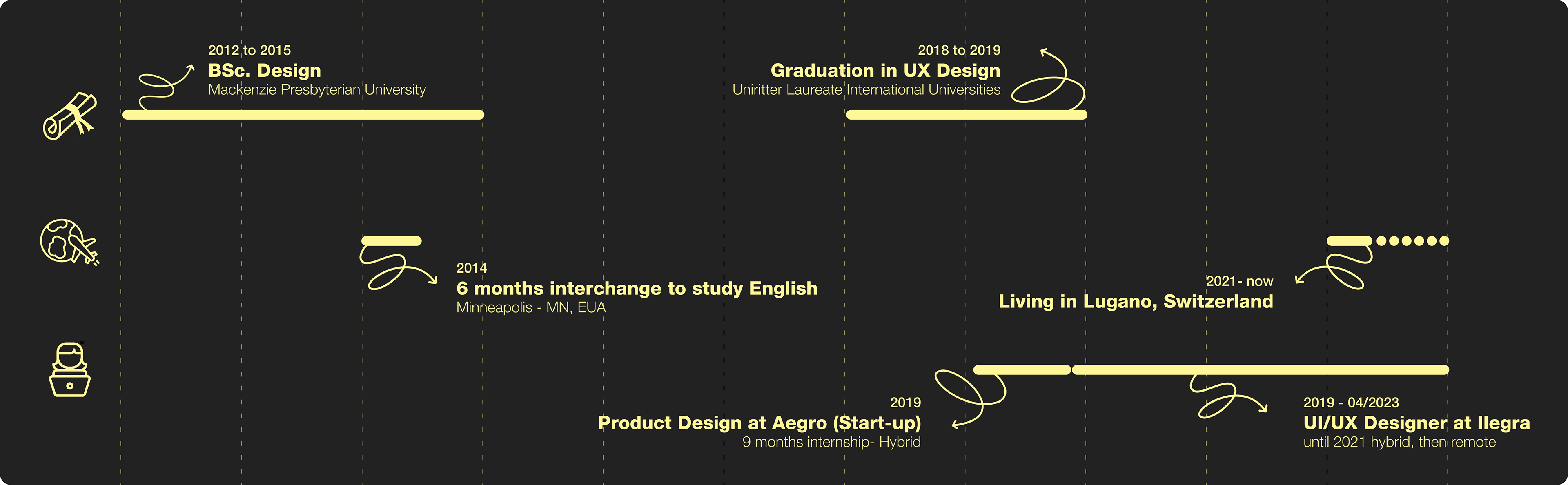 2012 to 2015
BSc. Design
Mackenzie Presbyterian University

2018 to 2019
Graduation in UX Design
Uniritter Laureate International Universities

2014
6 months interchange to study English
Minneapolis - MN, EUA

2021- now
Living in Lugano, Switzerland

2019
Product Design at Aegro (Start-up)
9 months internship- Hybrid

2019 - 04/2023
UI/UX Designer at Ilegra
until 2021 hybrid, then remote